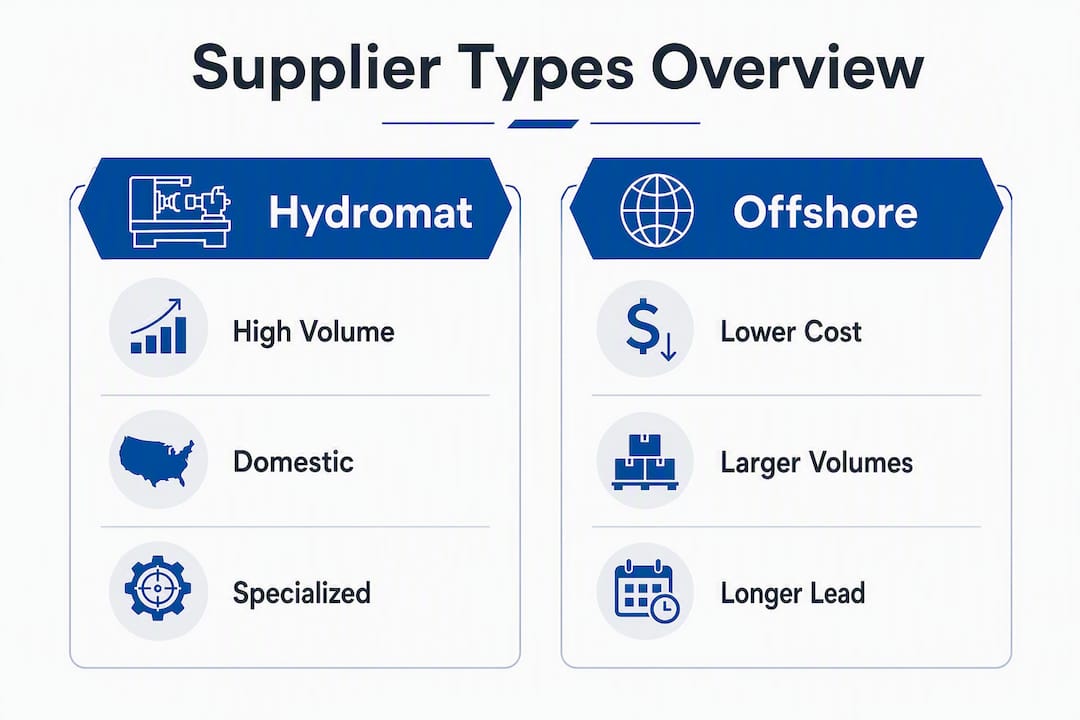 Supplier Types Overview

Hydromat

High Volume

Domestic

Specialized

Offshore

Lower Cost

Larger Volumes

Longer Lead